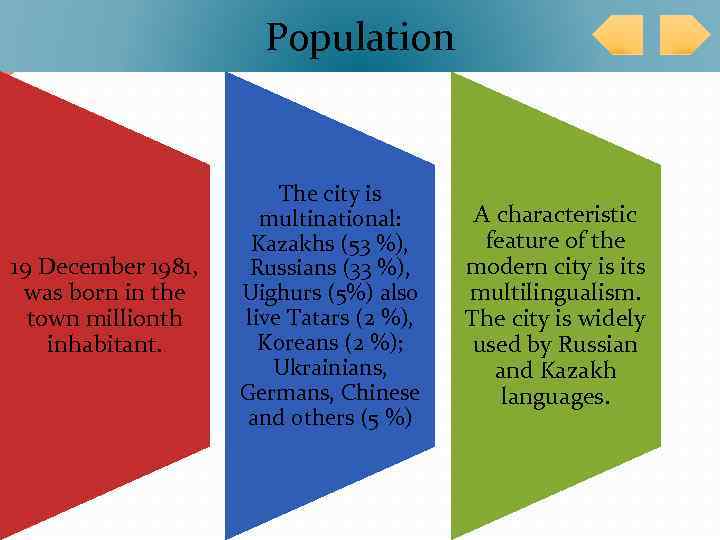 Population

19 December 1981, was born in the town millionth inhabitant.

The city is multinational: Kazakhs (53 %), Russians (33 %), Uighurs (5%) also live Tatars (2 %), Koreans (2 %); Ukrainians, Germans, Chinese and others (5 %)

A characteristic feature of the modern city is its multilingualism. The city is widely used by Russian and Kazakh languages.